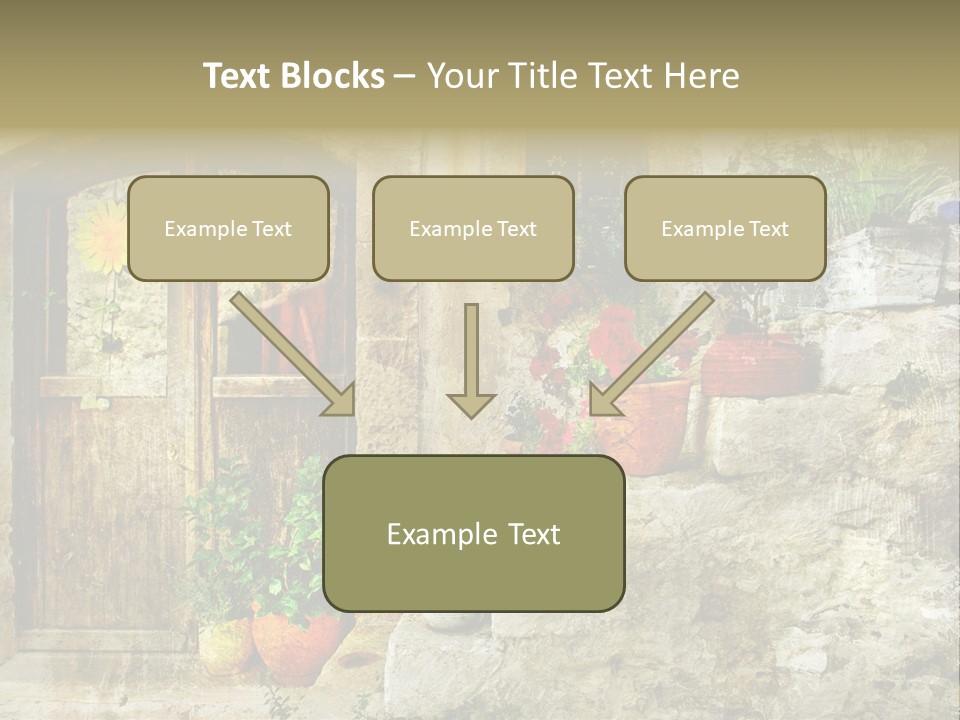 Text Blocks – Your Title Text Here

Example Text

Example Text

Example Text

Example Text